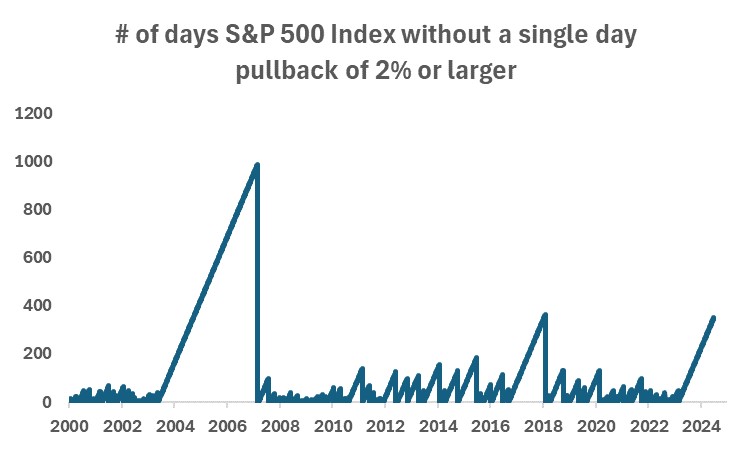 # of days S&P 500 Index without a single day pullback of 2% or larger

1200
1000
800
600
400
200
0

2000 2002 2004 2006 2008 2010 2012 2014 2016 2018 2020 2022 2024